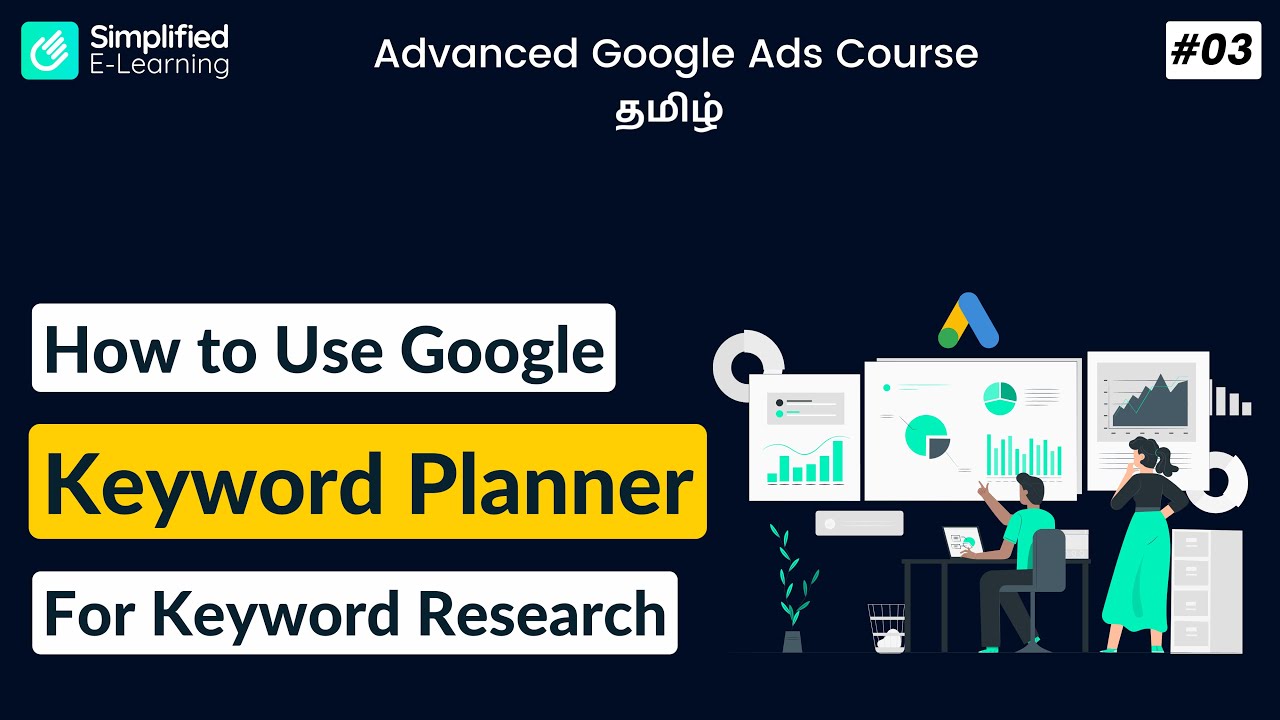 Simplified E-Learning

Advanced Google Ads Course
தமிழ்

#03

How to Use Google

Keyword Planner

For Keyword Research